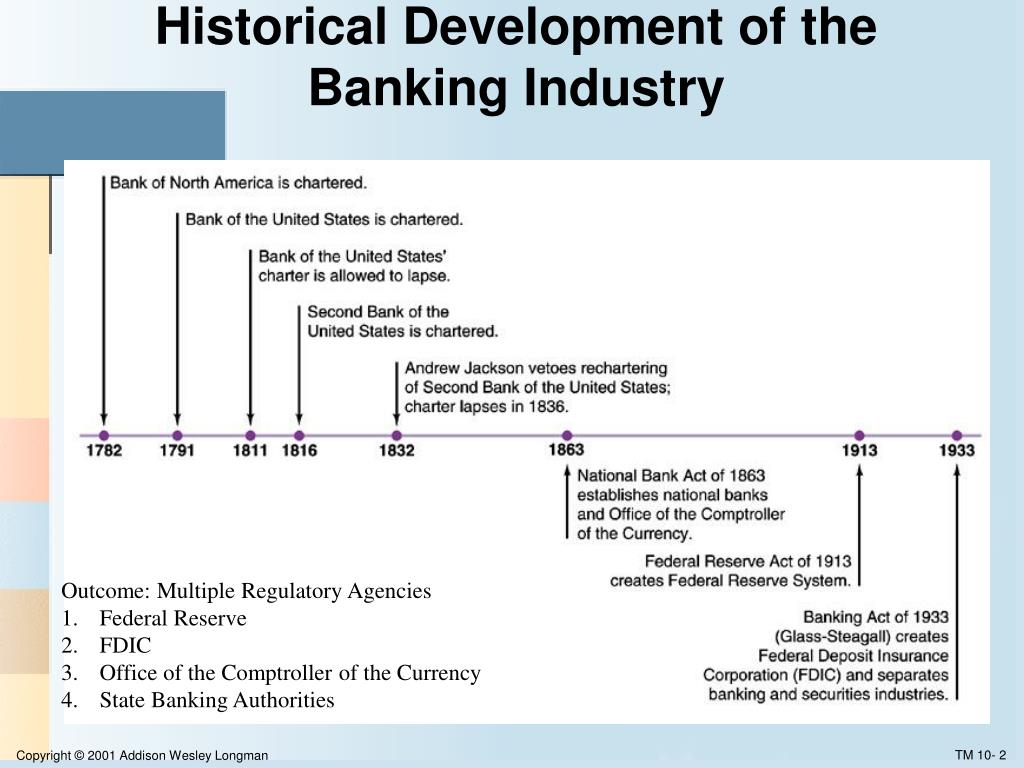 Historical Development of the Banking Industry

Bank of North America is chartered.

Bank of the United States is chartered.

Bank of the United States' charter is allowed to lapse.

Second Bank of the United States is chartered.

Andrew Jackson vetoes rechartering of Second Bank of the United States; charter lapses in 1836.

1782 1791 1811 1816 1832 1863 1913 1933

National Bank Act of 1863 establishes national banks and Office of the Comptroller of the Currency.

Federal Reserve Act of 1913 creates Federal Reserve System.

Banking Act of 1933 (Glass-Steagall) creates Federal Deposit Insurance Corporation (FDIC) and separates banking and securities industries.

Outcome: Multiple Regulatory Agencies
1. Federal Reserve
2. FDIC
3. Office of the Comptroller of the Currency
4. State Banking Authorities

Copyright © 2001 Addison Wesley Longman

TM 10- 2